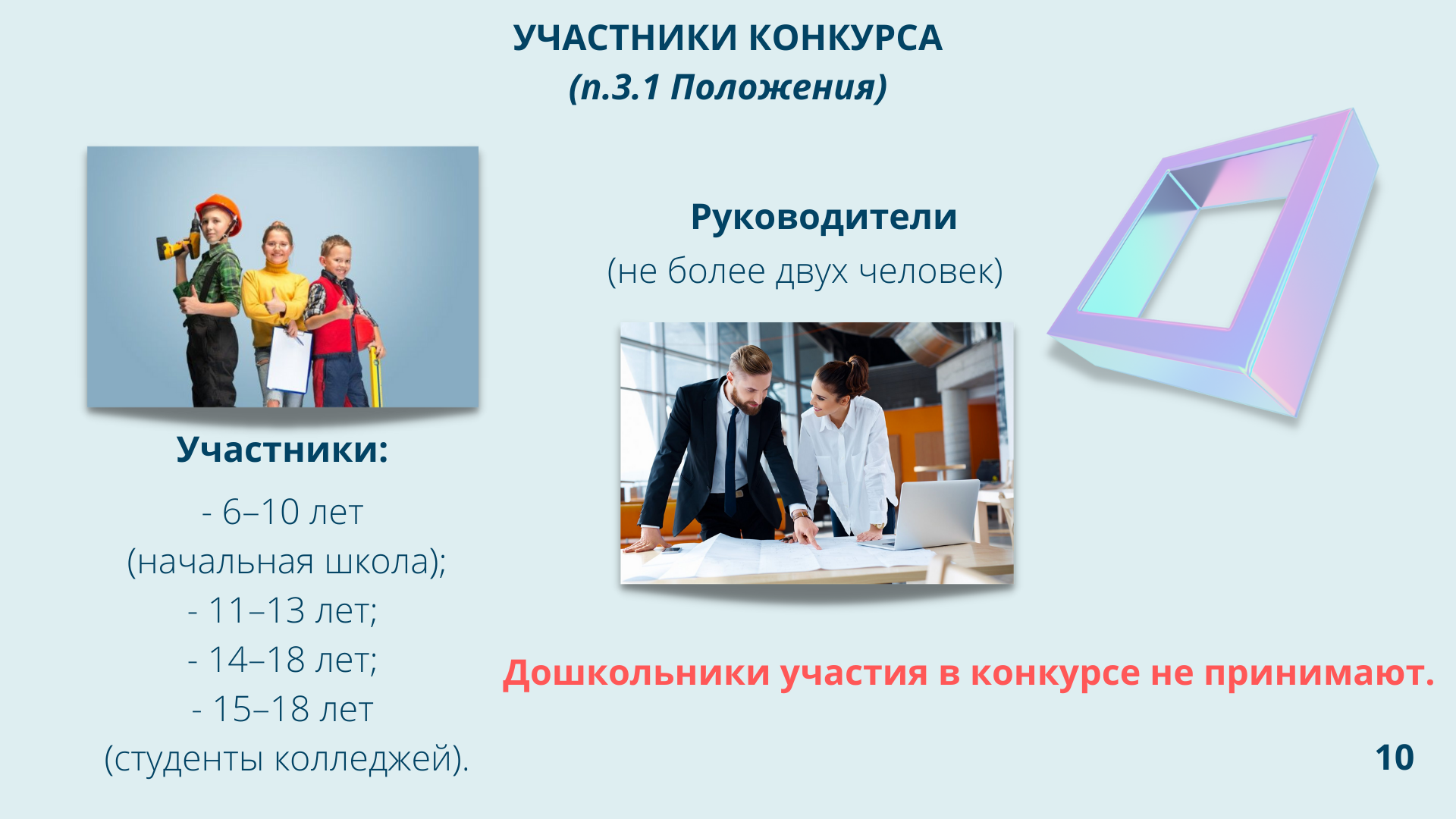 УЧАСТНИКИ КОНКУРСА
(п.3.1 Положения)

Участники:

- 6–10 лет
(начальная школа);
- 11–13 лет;
- 14–18 лет;
- 15–18 лет
(студенты колледжей).

Руководители
(не более двух человек)

Дошкольники участия в конкурсе не принимают.

10